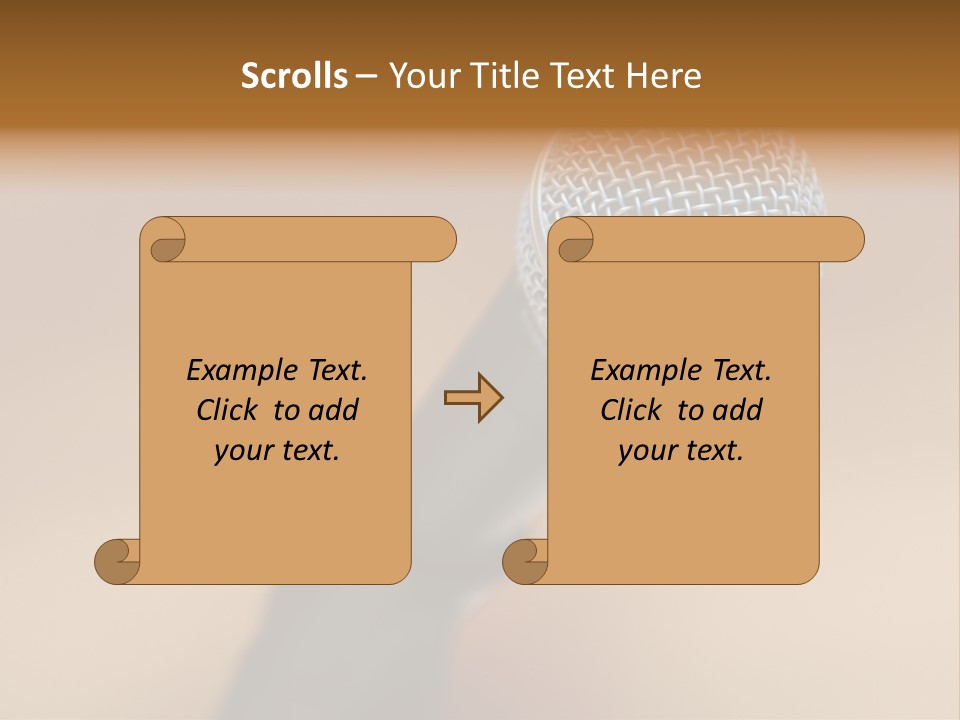 Scrolls – Your Title Text Here

Example Text. Click to add your text.

Example Text. Click to add your text.